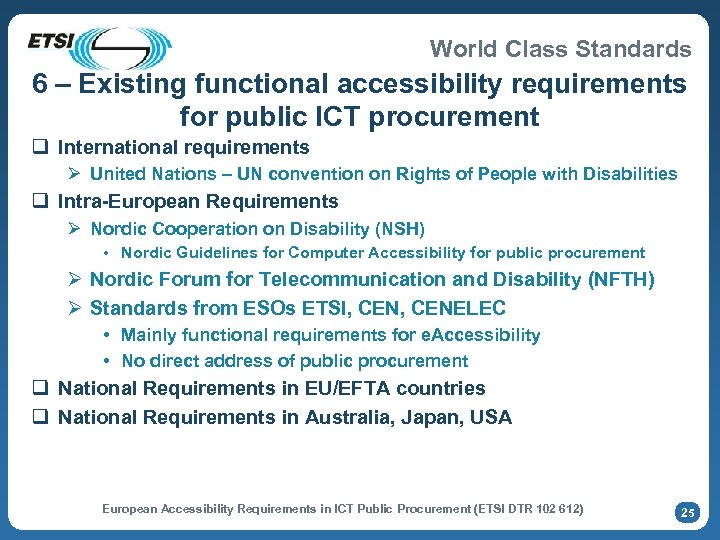 ETSI

World Class Standards

6 – Existing functional accessibility requirements for public ICT procurement

❑ International requirements
➢ United Nations – UN convention on Rights of People with Disabilities
❑ Intra-European Requirements
➢ Nordic Cooperation on Disability (NSH)
• Nordic Guidelines for Computer Accessibility for public procurement
➢ Nordic Forum for Telecommunication and Disability (NFTH)
➢ Standards from ESOs ETSI, CEN, CENELEC
• Mainly functional requirements for eAccessibility
• No direct address of public procurement
❑ National Requirements in EU/EFTA countries
❑ National Requirements in Australia, Japan, USA

European Accessibility Requirements in ICT Public Procurement (ETSI DTR 102 612)

25